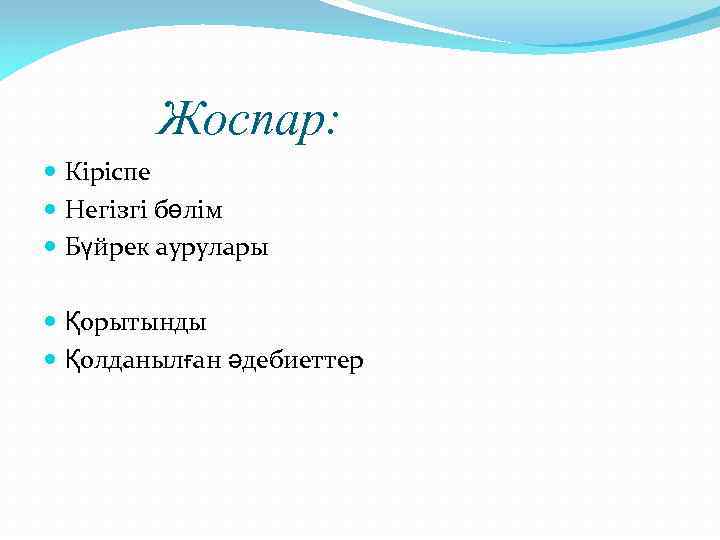 Жоспар:

Кіріспе
Негізгі бөлім
Бүйрек аурулары

Қорытынды
Қолданылған әдебиеттер